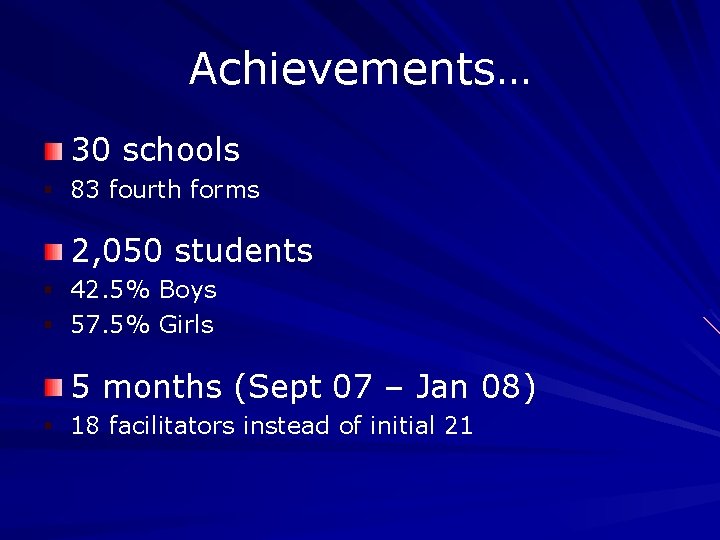 Achievements…

30 schools
83 fourth forms

2,050 students
42.5% Boys
57.5% Girls

5 months (Sept 07 – Jan 08)
18 facilitators instead of initial 21